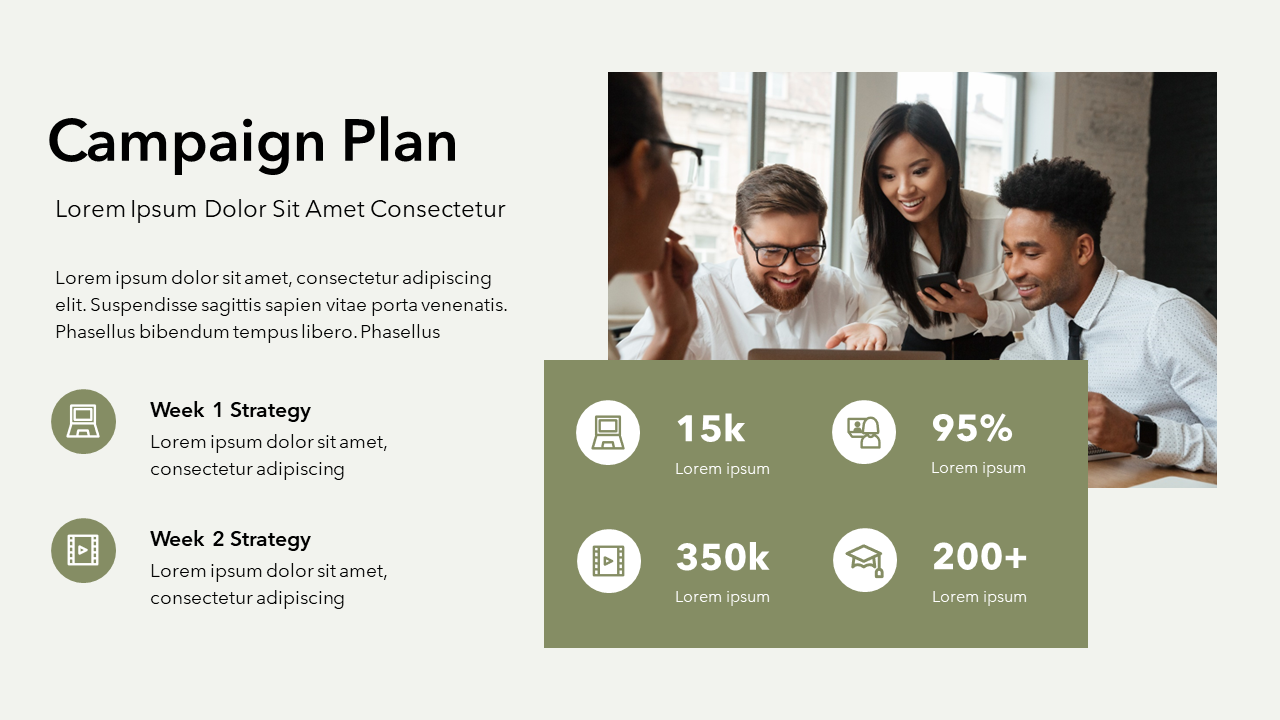 Campaign Plan

Lorem Ipsum Dolor Sit Amet Consectetur

Lorem ipsum dolor sit amet, consectetur adipiscing elit. Suspendisse sagittis sapien vitae porta venenatis. Phasellus bibendum tempus libero. Phasellus

Week 1 Strategy
Lorem ipsum dolor sit amet, consectetur adipiscing

Week 2 Strategy
Lorem ipsum dolor sit amet, consectetur adipiscing

15k
Lorem ipsum

95%
Lorem ipsum

350k
Lorem ipsum

200+
Lorem ipsum